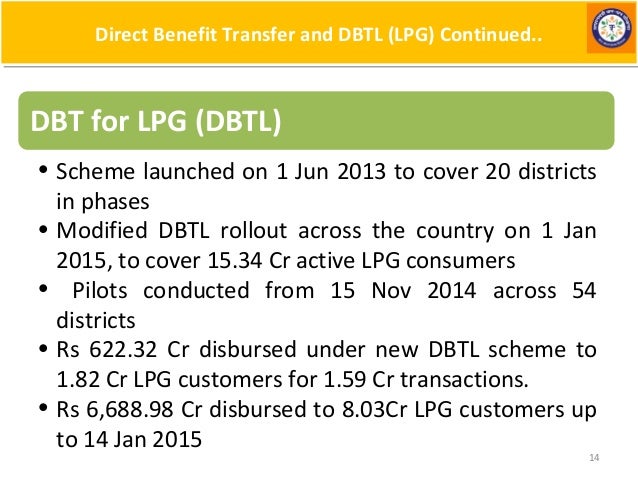 Direct Benefit Transfer and DBTL (LPG) Continued..

DBT for LPG (DBTL)

• Scheme launched on 1 Jun 2013 to cover 20 districts in phases
• Modified DBTL rollout across the country on 1 Jan 2015, to cover 15.34 Cr active LPG consumers
• Pilots conducted from 15 Nov 2014 across 54 districts
• Rs 622.32 Cr disbursed under new DBTL scheme to 1.82 Cr LPG customers for 1.59 Cr transactions.
• Rs 6,688.98 Cr disbursed to 8.03Cr LPG customers up to 14 Jan 2015

14